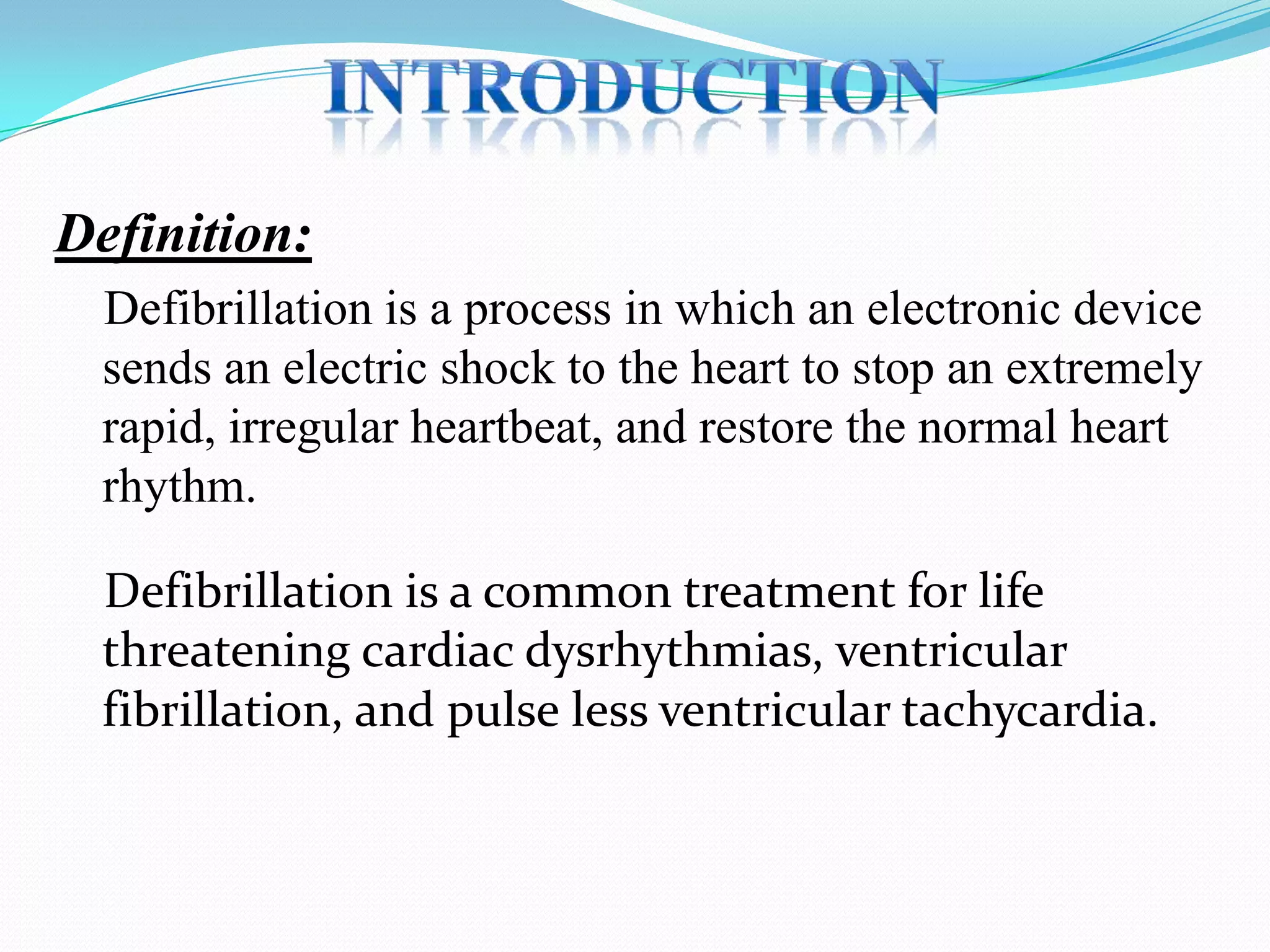 INTRODUCTION

Definition:

Defibrillation is a process in which an electronic device sends an electric shock to the heart to stop an extremely rapid, irregular heartbeat, and restore the normal heart rhythm.

Defibrillation is a common treatment for life threatening cardiac dysrhythmias, ventricular fibrillation, and pulse less ventricular tachycardia.